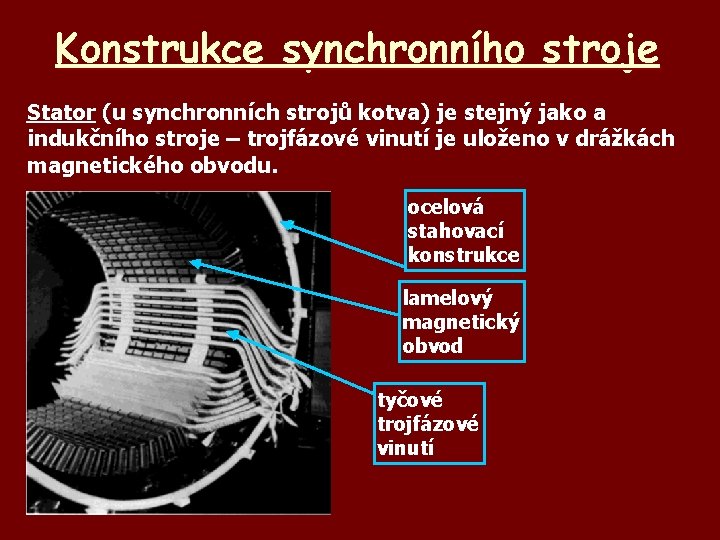 Konstrukce synchronního stroje

Stator (u synchronních strojů kotva) je stejný jako a indukčního stroje – trojfázové vinutí je uloženo v drážkách magnetického obvodu.

ocelová stahovací konstrukce

lamelový magnetický obvod

tyčové trojfázové vinutí